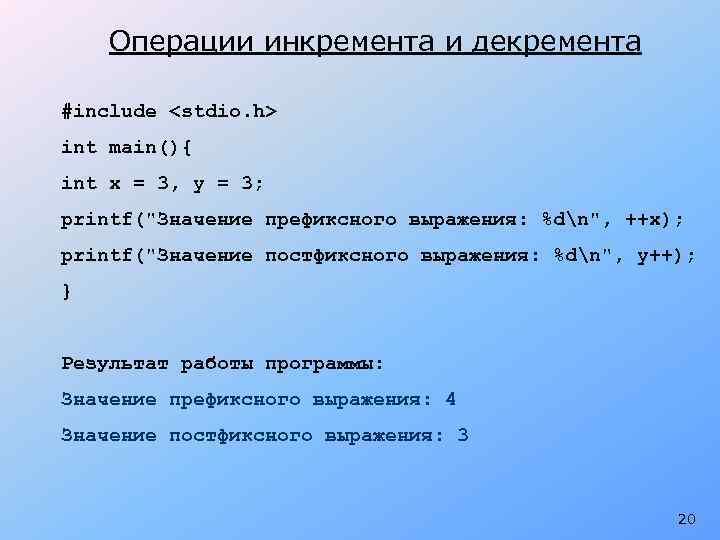 Операции инкремента и декремента

#include <stdio.h>
int main(){
int x = 3, y = 3;
printf("Значение префиксного выражения: %d\n", ++x);
printf("Значение постфиксного выражения: %d\n", y++);
}

Результат работы программы:
Значение префиксного выражения: 4
Значение постфиксного выражения: 3

20